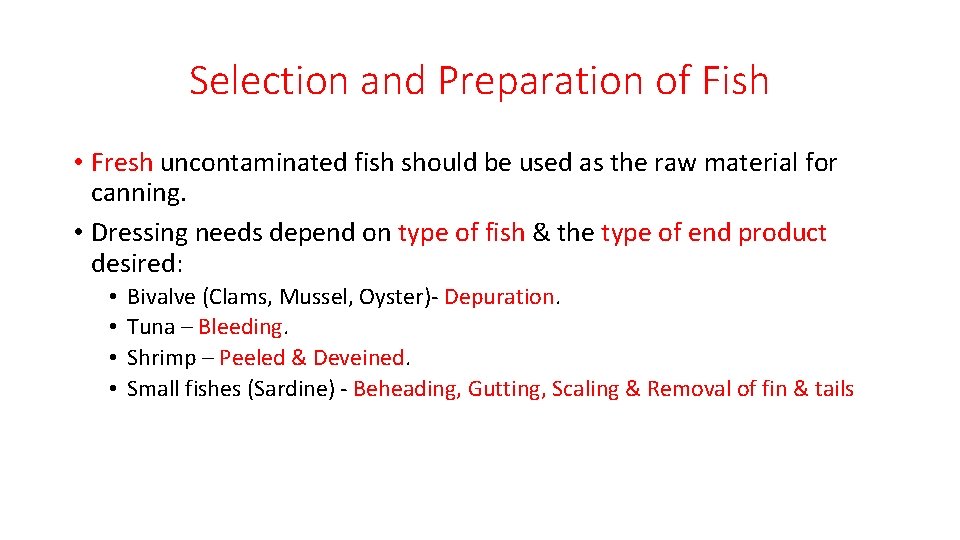 Selection and Preparation of Fish

• Fresh uncontaminated fish should be used as the raw material for canning.
• Dressing needs depend on type of fish & the type of end product desired:
• Bivalve (Clams, Mussel, Oyster)- Depuration.
• Tuna – Bleeding.
• Shrimp – Peeled & Deveined.
• Small fishes (Sardine) - Beheading, Gutting, Scaling & Removal of fin & tails